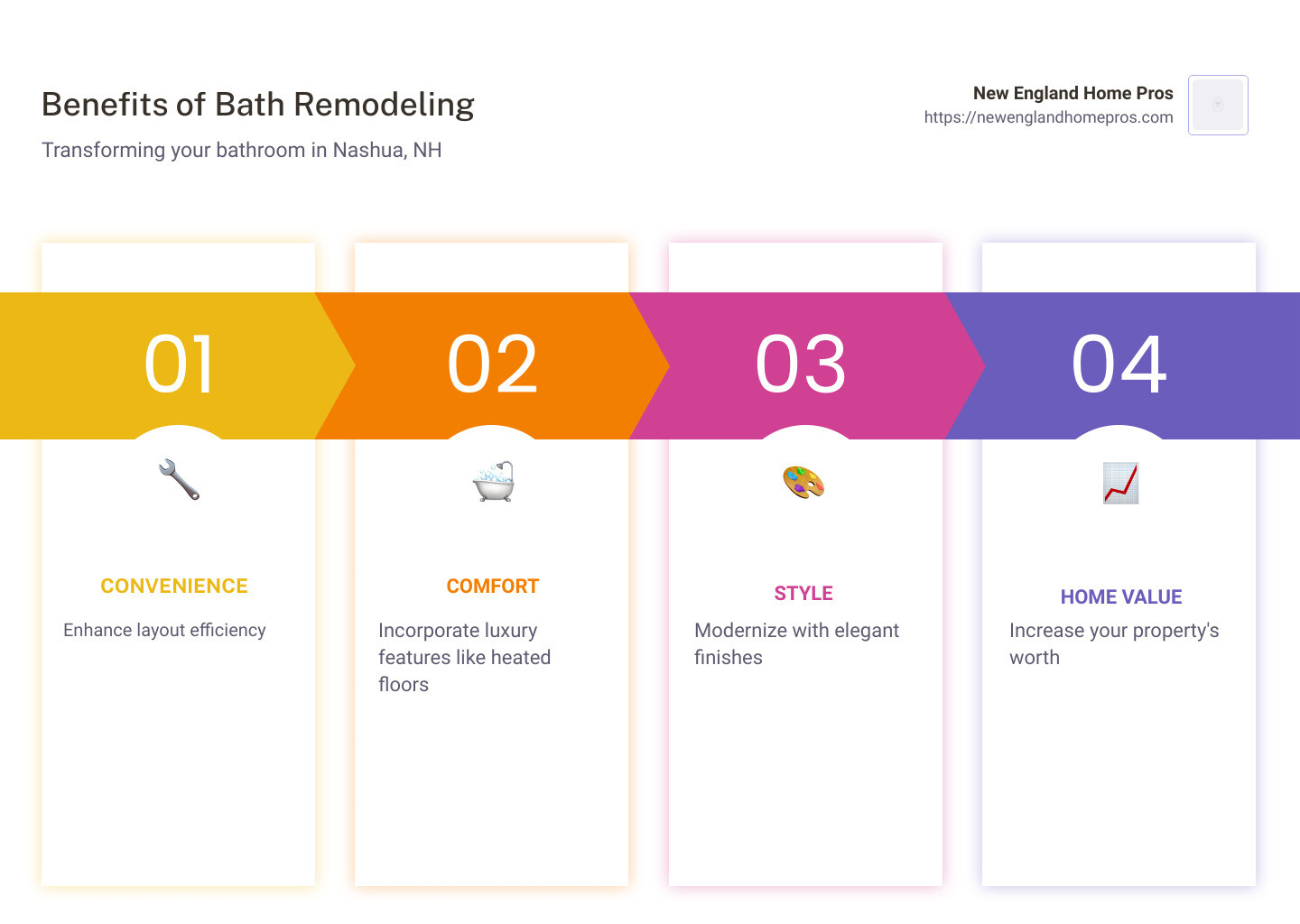 Benefits of Bath Remodeling

Transforming your bathroom in Nashua, NH

New England Home Pros
https://newenglandhomepros.com

01

CONVENIENCE

Enhance layout efficiency

02

COMFORT

Incorporate luxury features like heated floors

03

STYLE

Modernize with elegant finishes

04

HOME VALUE

Increase your property's worth